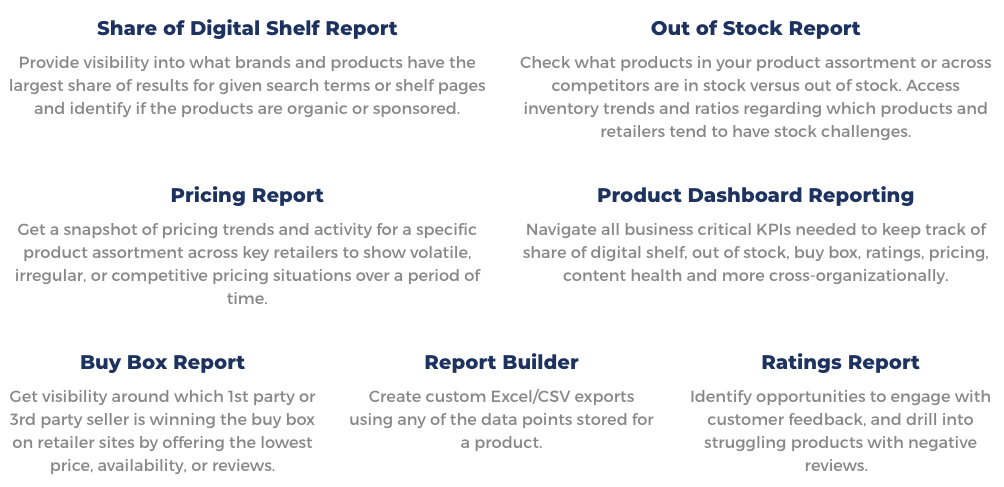 Share of Digital Shelf Report
Provide visibility into what brands and products have the largest share of results for given search terms or shelf pages and identify if the products are organic or sponsored.

Out of Stock Report
Check what products in your product assortment or across competitors are in stock versus out of stock. Access inventory trends and ratios regarding which products and retailers tend to have stock challenges.

Pricing Report
Get a snapshot of pricing trends and activity for a specific product assortment across key retailers to show volatile, irregular, or competitive pricing situations over a period of time.

Product Dashboard Reporting
Navigate all business critical KPIs needed to keep track of share of digital shelf, out of stock, buy box, ratings, pricing, content health and more cross-organizationally.

Buy Box Report
Get visibility around which 1st party or 3rd party seller is winning the buy box on retailer sites by offering the lowest price, availability, or reviews.

Report Builder
Create custom Excel/CSV exports using any of the data points stored for a product.

Ratings Report
Identify opportunities to engage with customer feedback, and drill into struggling products with negative reviews.